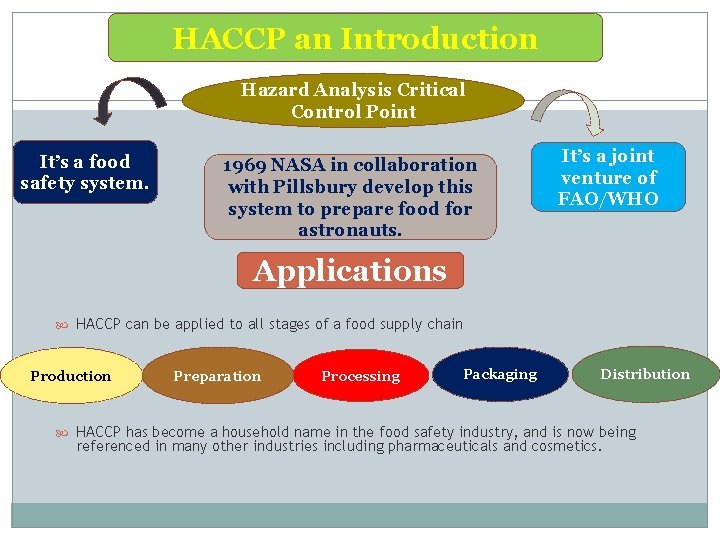 HACCP an Introduction

Hazard Analysis Critical Control Point

It's a food safety system.

1969 NASA in collaboration with Pillsbury develop this system to prepare food for astronauts.

It's a joint venture of FAO/WHO

Applications

HACCP can be applied to all stages of a food supply chain

Production

Preparation

Processing

Packaging

Distribution

HACCP has become a household name in the food safety industry, and is now being referenced in many other industries including pharmaceuticals and cosmetics.